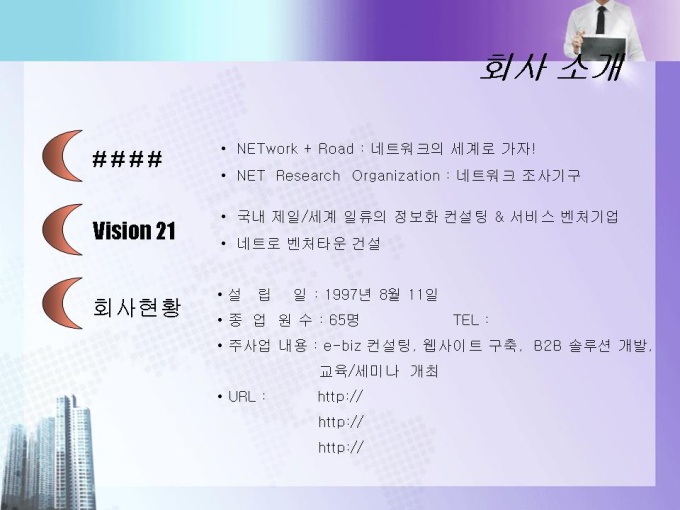 회사 소개

####

• NETwork + Road : 네트워크의 세계로 가자!
• NET Research Organization : 네트워크 조사기구

Vision 21

• 국내 제일/세계 일류의 정보화 컨설팅 & 서비스 벤처기업
• 네트로 벤처타운 건설

회사현황

• 설 립 일 : 1997년 8월 11일
• 종 업 원 수 : 65명 TEL :
• 주사업 내용 : e-biz 컨설팅, 웹사이트 구축, B2B 솔루션 개발, 교육/세미나 개최
• URL : http://
http://
http://